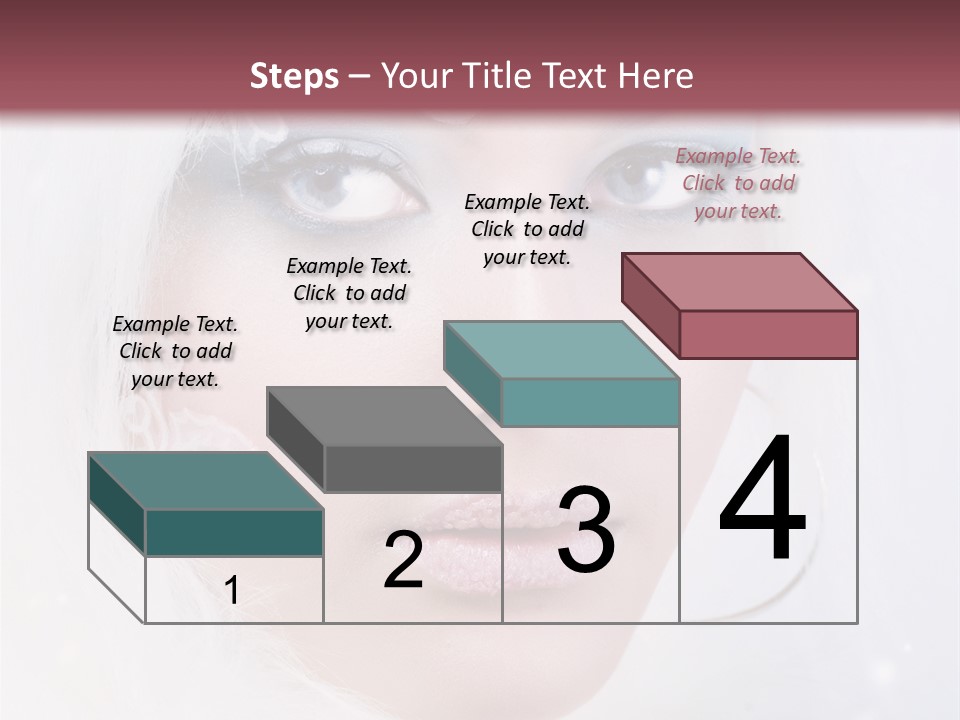 Steps – Your Title Text Here

Example Text. Click to add your text.

Example Text. Click to add your text.

Example Text. Click to add your text.

Example Text. Click to add your text.

1

2

3

4